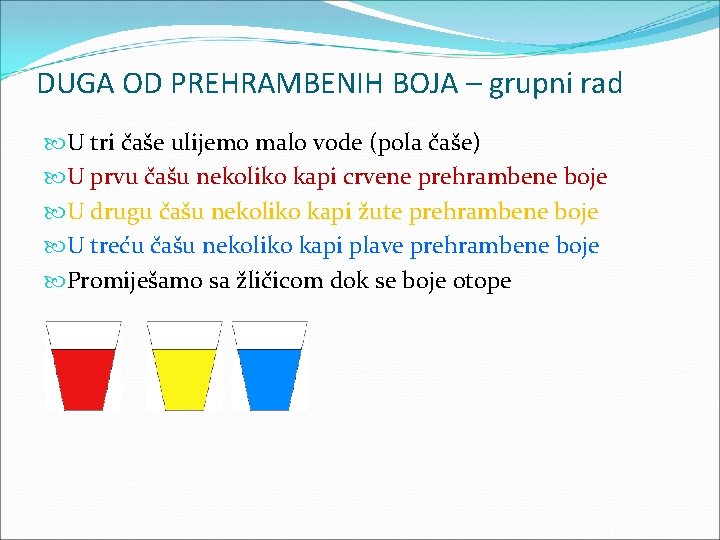 DUGA OD PREHRAMBENIH BOJA – grupni rad

U tri čaše ulijemo malo vode (pola čaše)
U prvu čašu nekoliko kapi crvene prehrambene boje
U drugu čašu nekoliko kapi žute prehrambene boje
U treću čašu nekoliko kapi plave prehrambene boje
Promiješamo sa žličicom dok se boje otope